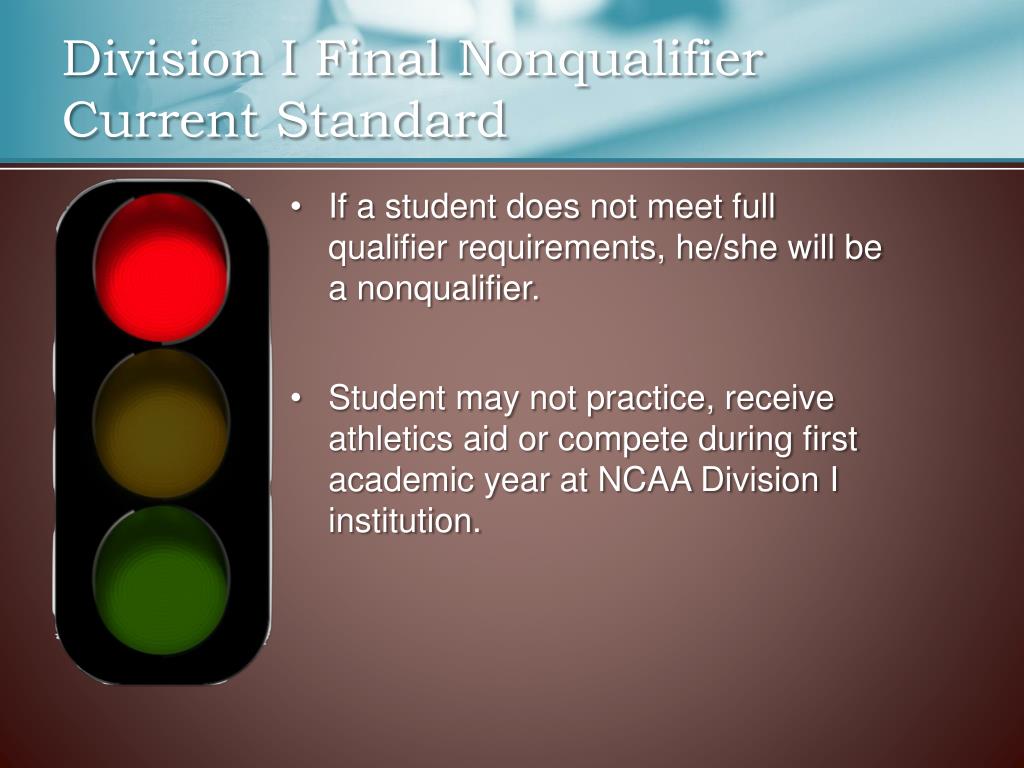 Division I Final Nonqualifier Current Standard

• If a student does not meet full qualifier requirements, he/she will be a nonqualifier.

• Student may not practice, receive athletics aid or compete during first academic year at NCAA Division I institution.